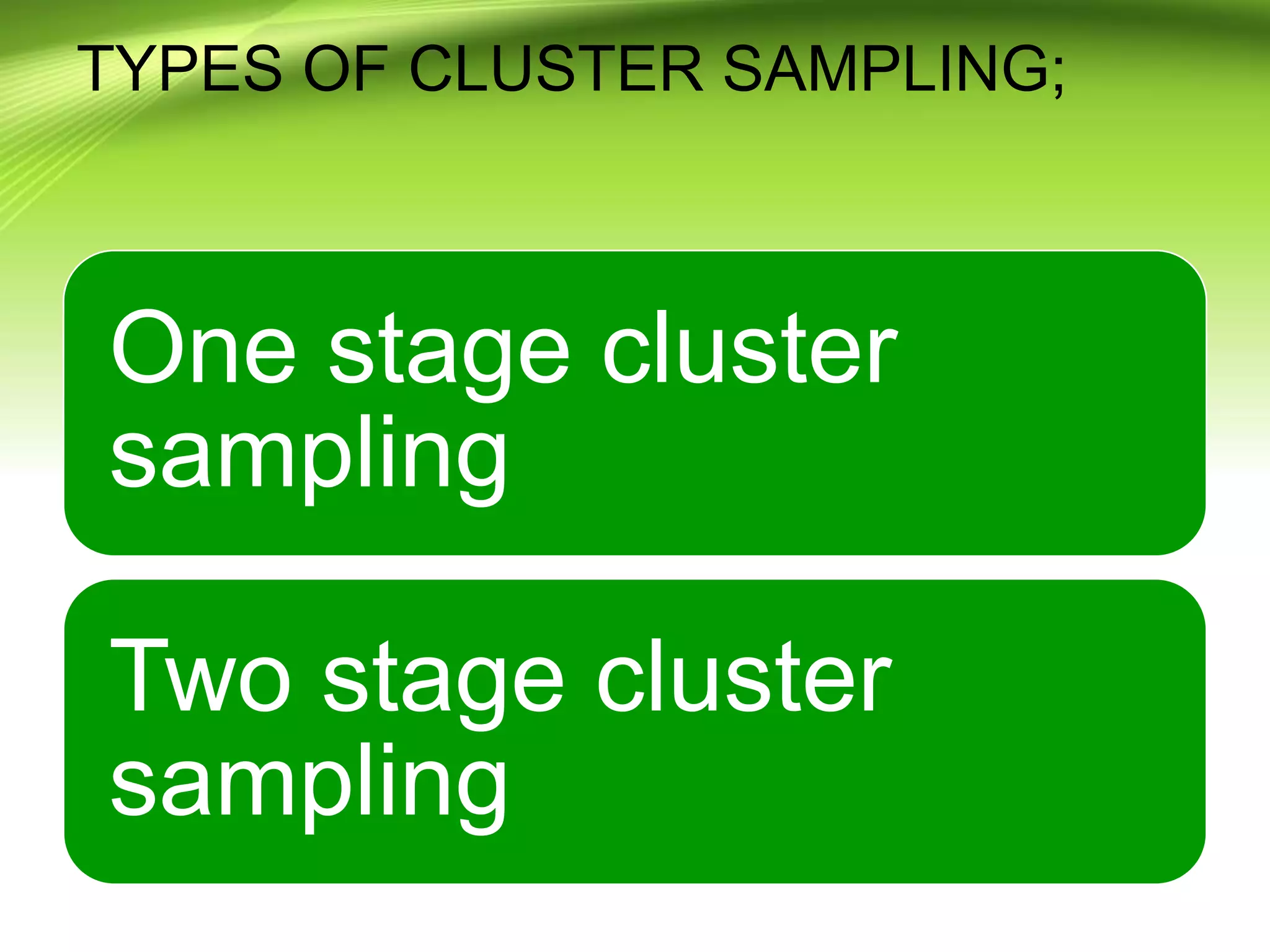 TYPES OF CLUSTER SAMPLING;

One stage cluster sampling

Two stage cluster sampling